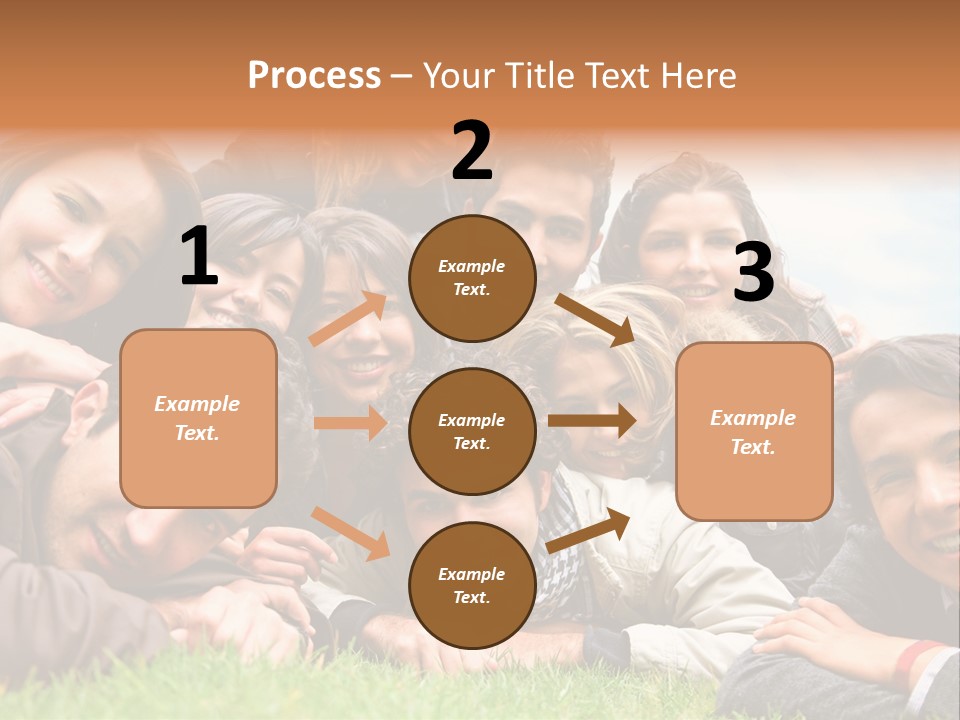 Process – Your Title Text Here

1

Example Text.

2

Example Text.

Example Text.

Example Text.

3

Example Text.